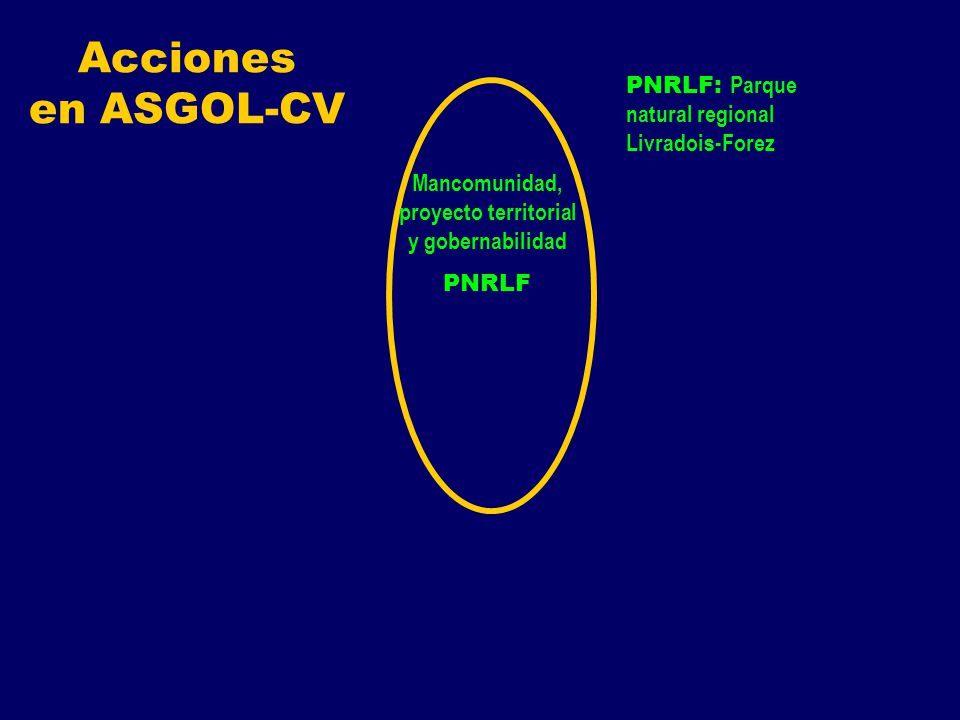 Acciones en ASGOL-CV

Mancomunidad, proyecto territorial y gobernabilidad

PNRLF

PNRLF: Parque natural regional Livradois-Forez